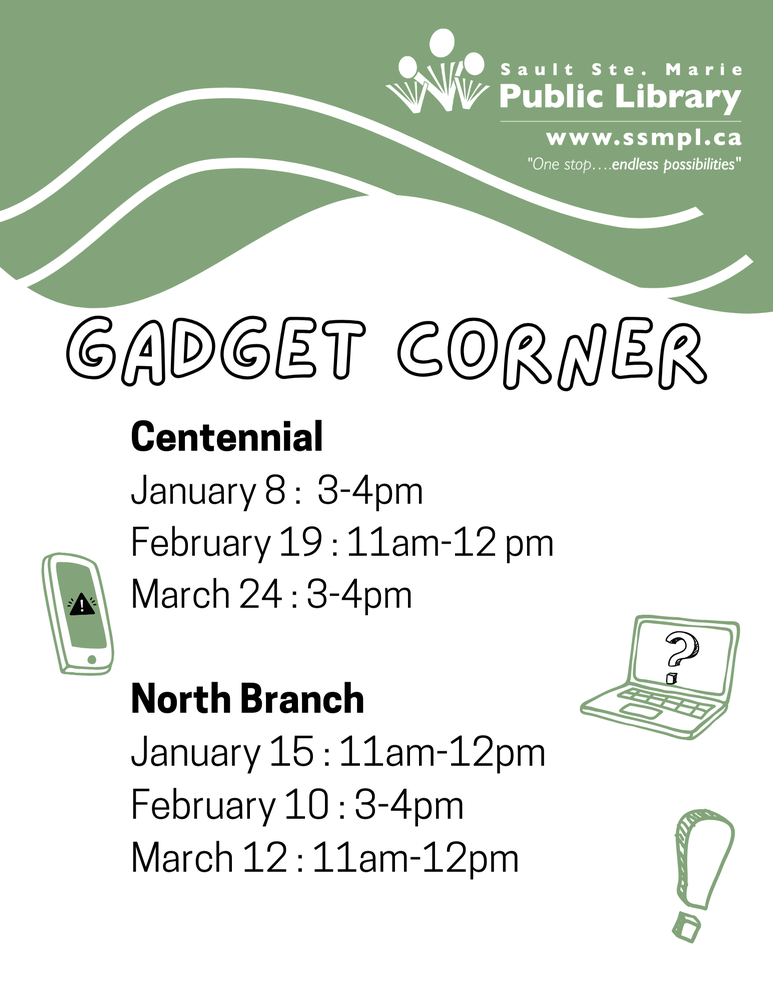 Sault Ste. Marie
Public Library
www.ssmpl.ca
"One stop….endless possibilities"

GADGET CORNER

Centennial
January 8 : 3-4pm
February 19 : 11am-12 pm
March 24 : 3-4pm

North Branch
January 15 : 11am-12pm
February 10 : 3-4pm
March 12 : 11am-12pm